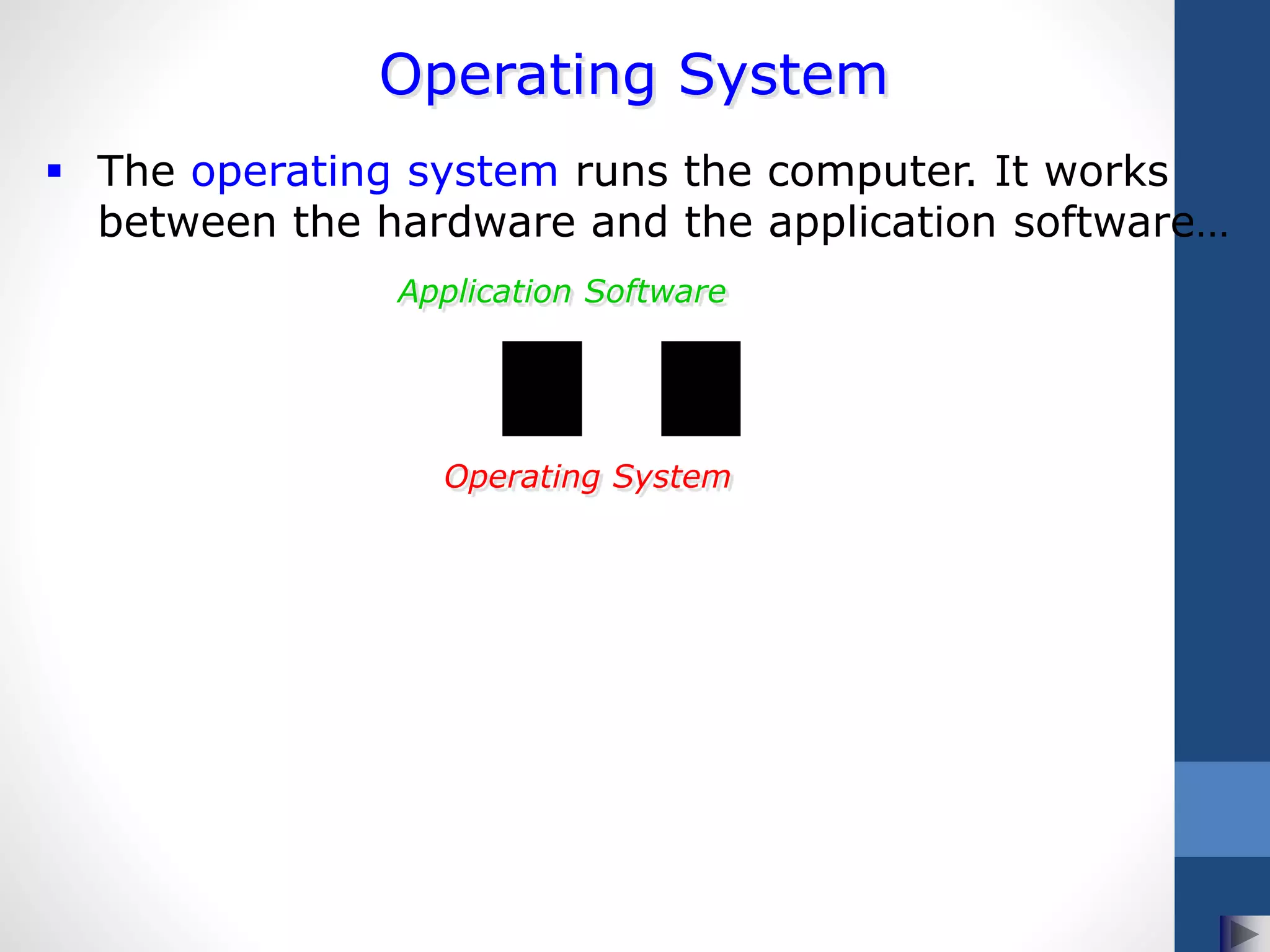 Operating System

▪ The operating system runs the computer. It works between the hardware and the application software…

Application Software

Operating System